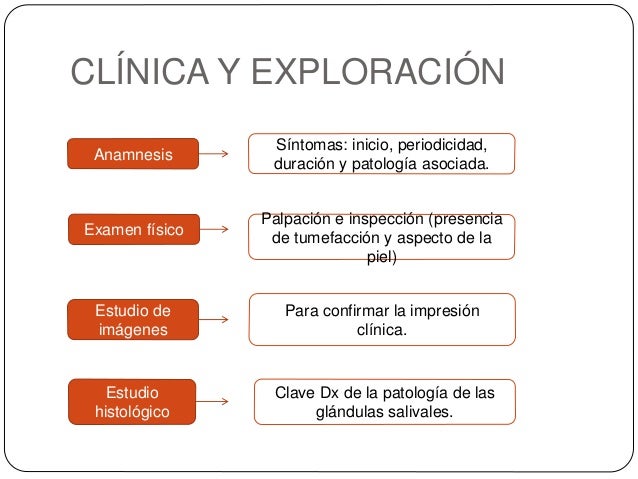 CLÍNICA Y EXPLORACIÓN

Anamnesis

Síntomas: inicio, periodicidad, duración y patología asociada.

Examen físico

Palpación e inspección (presencia de tumefacción y aspecto de la piel)

Estudio de imágenes

Para confirmar la impresión clínica.

Estudio histológico

Clave Dx de la patología de las glándulas salivales.